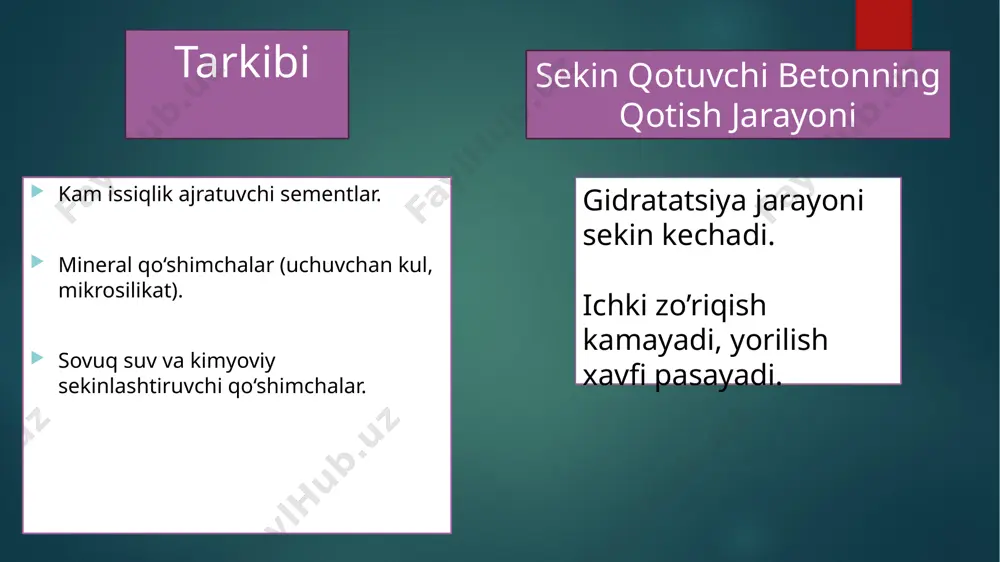 Tarkibi

Kam issiqlik ajratuvchi sementlar.

Mineral qo‘shimchalar (uchuvchan kul, mikrosilikat).

Sovuq suv va kimyoviy sekinlashtiruvchi qo‘shimchalar.

Sekin Qotuvchi Betonning Qotish Jarayoni

Gidratatsiya jarayoni sekin kechadi.

Ichki zo’riqish kamayadi, yorilish xavfi pasayadi.

FaylHub.uz